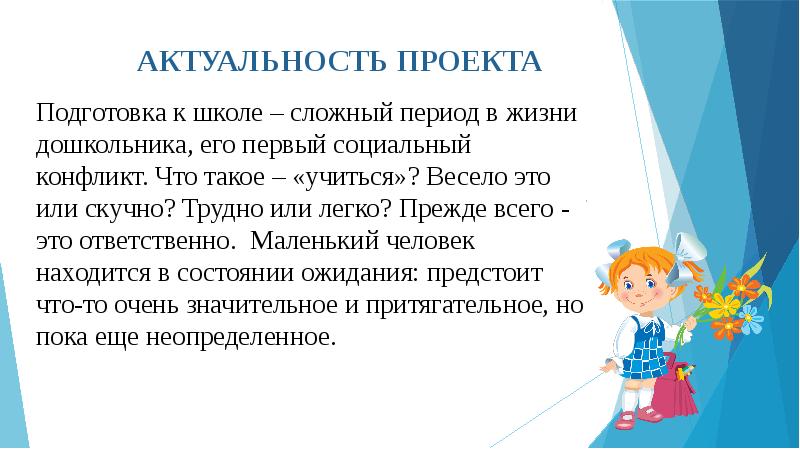 АКТУАЛЬНОСТЬ ПРОЕКТА

Подготовка к школе – сложный период в жизни дошкольника, его первый социальный конфликт. Что такое – «учиться»? Весело это или скучно? Трудно или легко? Прежде всего - это ответственно. Маленький человек находится в состоянии ожидания: предстоит что-то очень значительное и притягательное, но пока еще неопределенное.